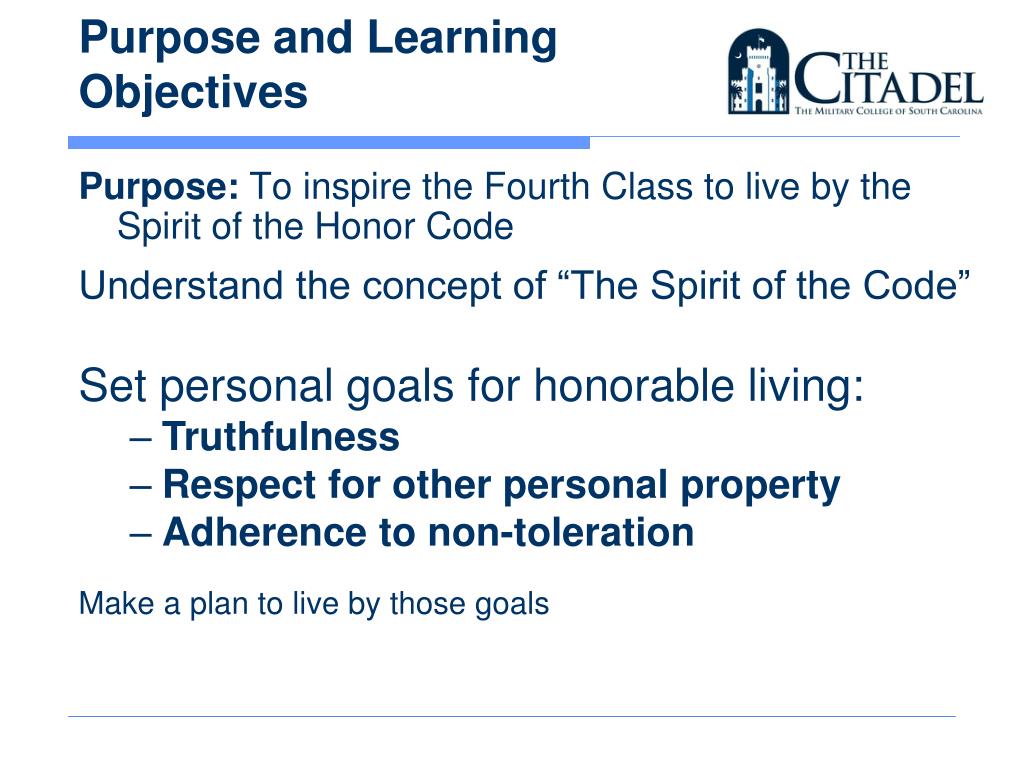 Purpose and Learning Objectives

THE CITADEL
THE MILITARY COLLEGE OF SOUTH CAROLINA

Purpose: To inspire the Fourth Class to live by the Spirit of the Honor Code

Understand the concept of “The Spirit of the Code”

Set personal goals for honorable living:
– Truthfulness
– Respect for other personal property
– Adherence to non-toleration

Make a plan to live by those goals